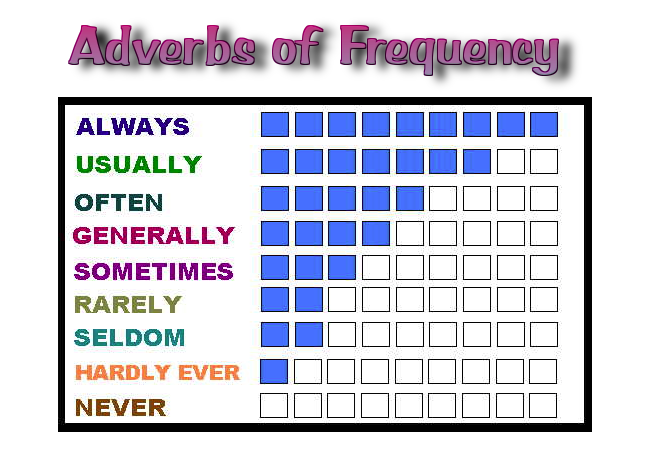 Adverbs of Frequency

ALWAYS
USUALLY
OFTEN
GENERALLY
SOMETIMES
RARELY
SELDOM
HARDLY EVER
NEVER